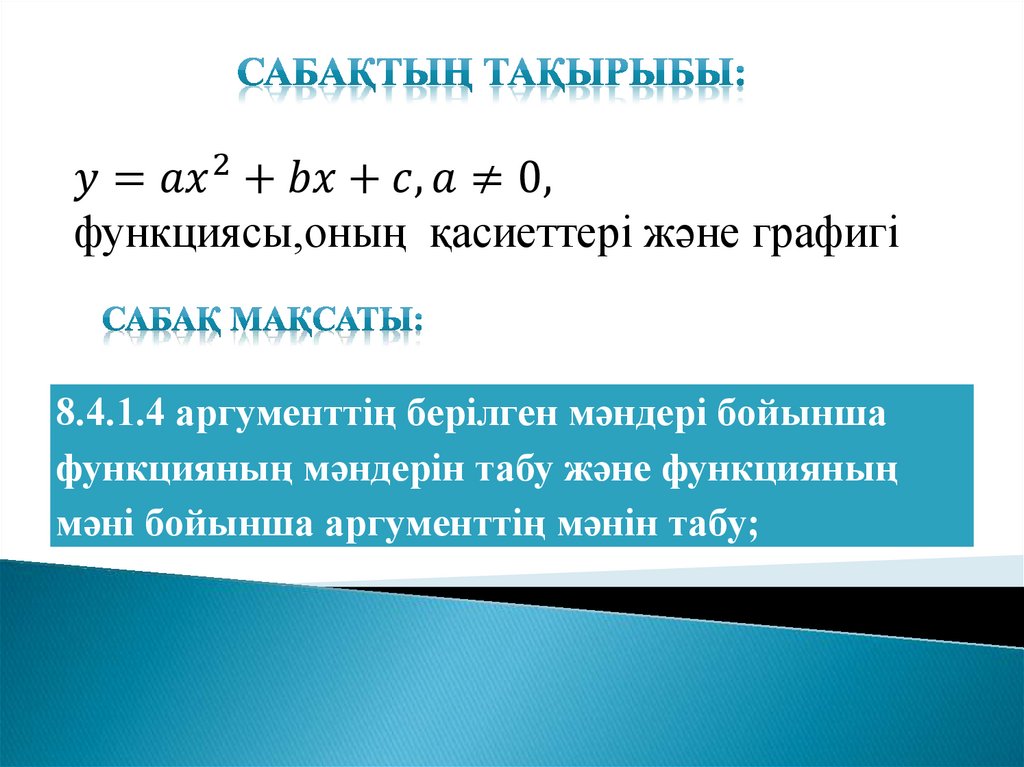 САБАҚТЫҢ ТАҚЫРЫБЫ:

$y = ax^2 + bx + c, a \neq 0,$
функциясы,оның қасиеттері және графигі

САБАҚ МАҚСАТЫ:

8.4.1.4 аргументтің берілген мәндері бойынша функцияның мәндерін табу және функцияның мәні бойынша аргументтің мәнін табу;